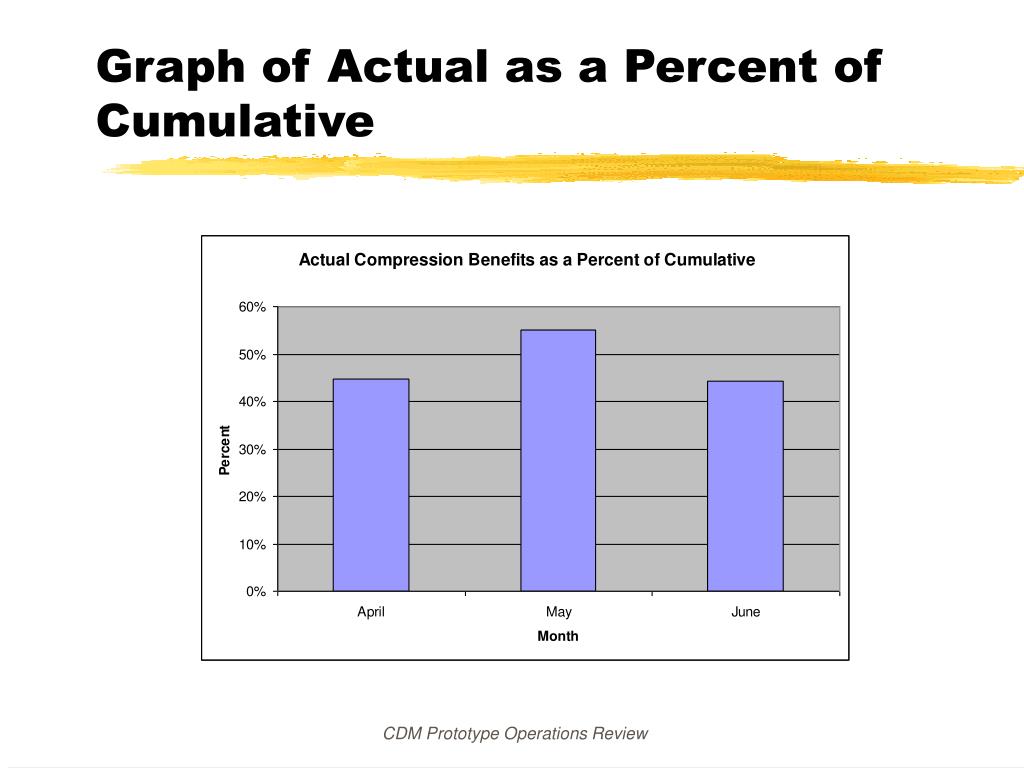 Graph of Actual as a Percent of Cumulative

Actual Compression Benefits as a Percent of Cumulative

60%
50%
40%
30%
20%
10%
0%

Percent

April
May
June

Month

CDM Prototype Operations Review